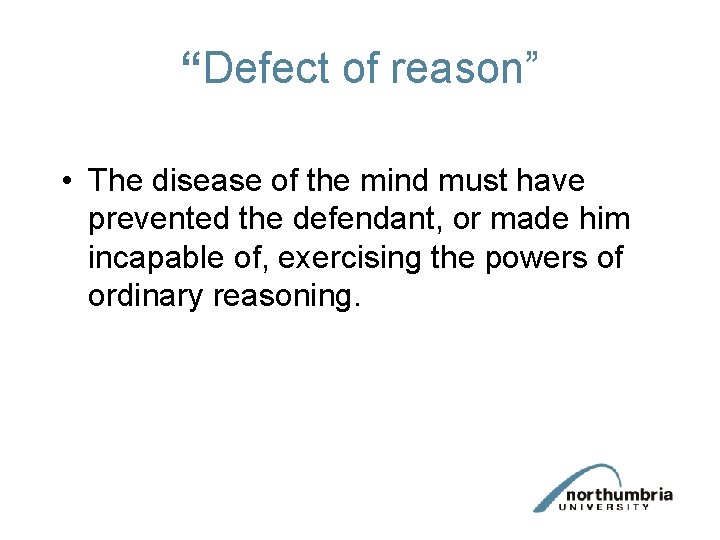 “Defect of reason”

• The disease of the mind must have prevented the defendant, or made him incapable of, exercising the powers of ordinary reasoning.

northumbria
UNIVERSITY